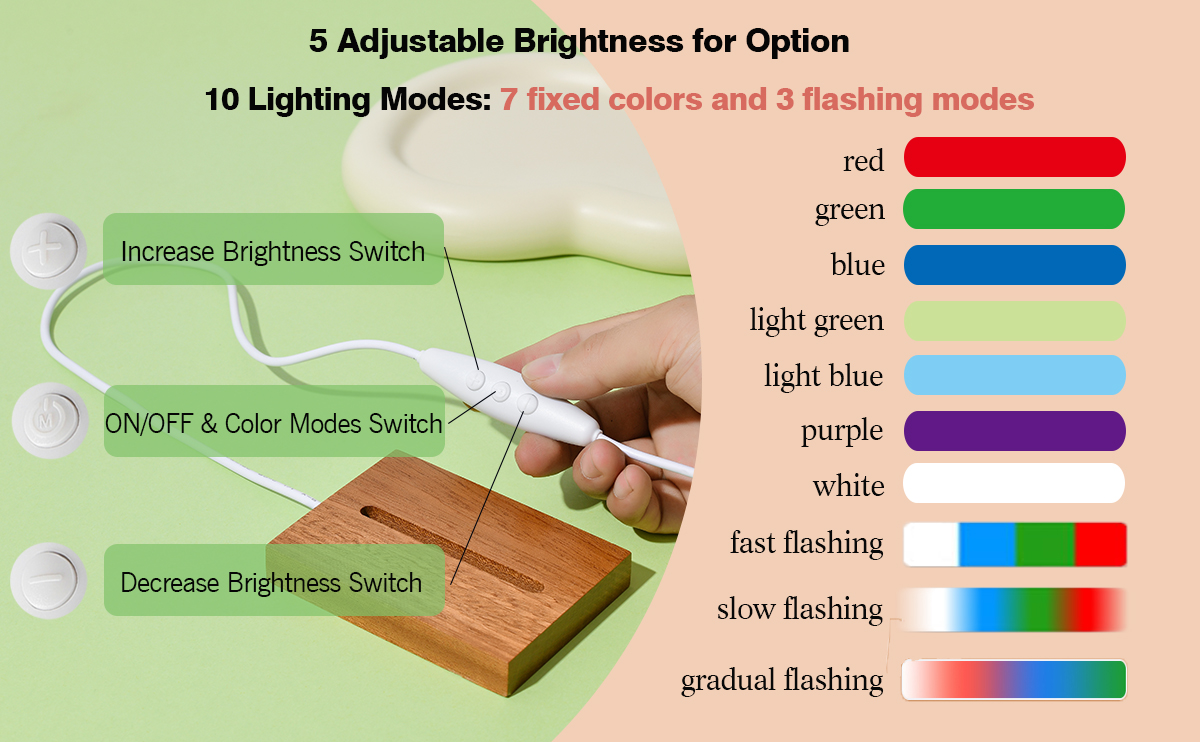 5 Adjustable Brightness for Option

10 Lighting Modes: 7 fixed colors and 3 flashing modes

Increase Brightness Switch

ON/OFF & Color Modes Switch

Decrease Brightness Switch

red

green

blue

light green

light blue

purple

white

fast flashing

slow flashing

gradual flashing